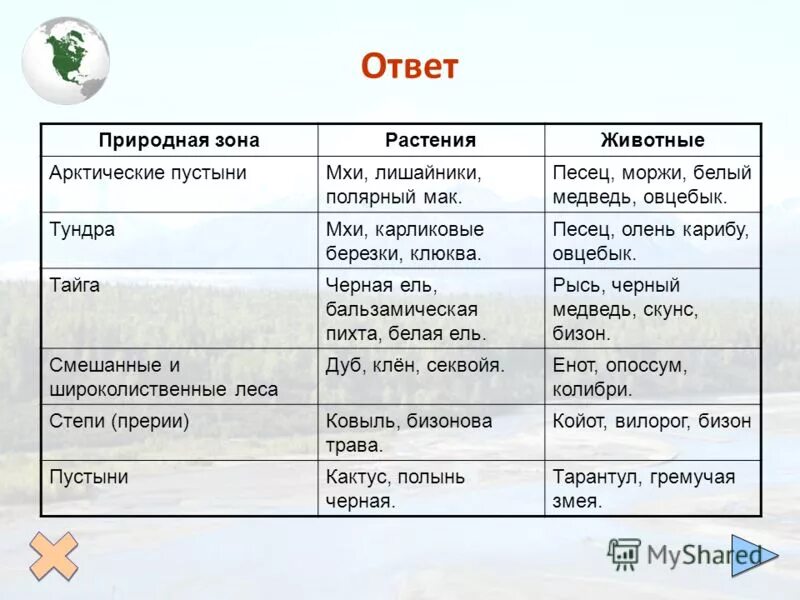 Ответ

| Природная зона | Растения | Животные |
|---|---|---|
| Арктические пустыни | Мхи, лишайники, полярный мак. | Песец, моржи, белый медведь, овцебык. |
| Тундра | Мхи, карликовые березки, клюква. | Песец, олень карибу, овцебык. |
| Тайга | Черная ель, бальзамическая пихта, белая ель. | Рысь, черный медведь, скунс, бизон. |
| Смешанные и широколиственные леса | Дуб, клён, секвойя. | Енот, опоссум, колибри. |
| Степи (прерии) | Ковыль, бизонова трава. | Койот, вилорог, бизон |
| Пустыни | Кактус, полынь черная. | Тарантул, гремучая змея. |

MyShared